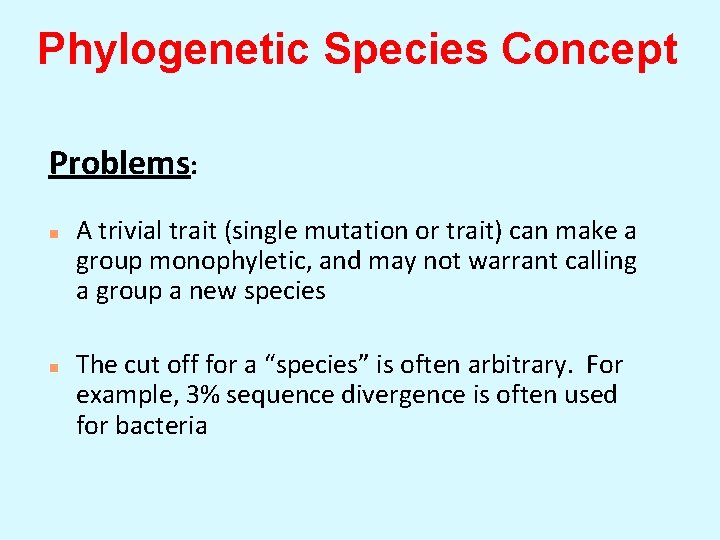 Phylogenetic Species Concept

Problems:

A trivial trait (single mutation or trait) can make a group monophyletic, and may not warrant calling a group a new species

The cut off for a “species” is often arbitrary. For example, 3% sequence divergence is often used for bacteria